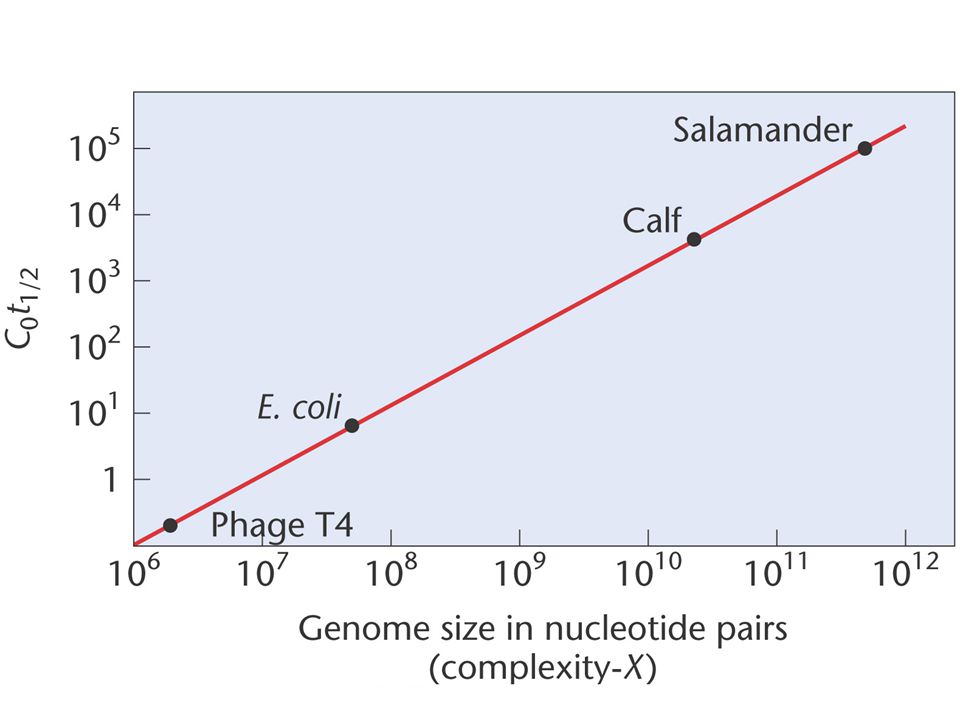 $C_0t_{1/2}$

$10^5$
$10^4$
$10^3$
$10^2$
$10^1$
1

Salamander
Calf
E. coli
Phage T4

$10^6$ $10^7$ $10^8$ $10^9$ $10^{10}$ $10^{11}$ $10^{12}$

Genome size in nucleotide pairs (complexity-X)